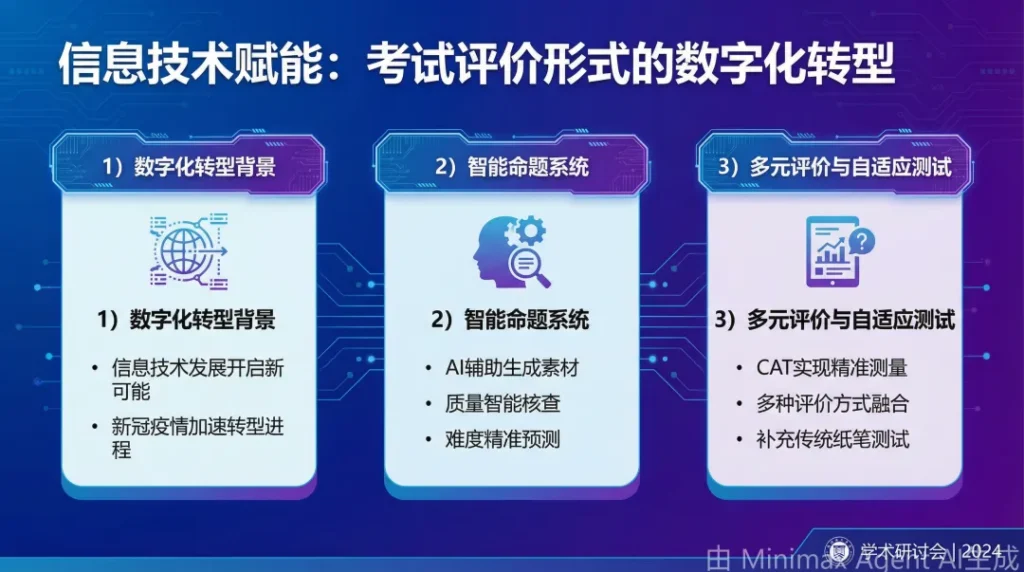 信息技术赋能：考试评价形式的数字化转型

1）数字化转型背景

1）数字化转型背景

• 信息技术发展开启新可能
• 新冠疫情加速转型进程

2）智能命题系统

2）智能命题系统

• AI辅助生成素材
• 质量智能核查
• 难度精准预测

3）多元评价与自适应测试

3）多元评价与自适应测试

• CAT实现精准测量
• 多种评价方式融合
• 补充传统纸笔测试

学术研讨会 | 2024

由 Minimax Agent AI生成